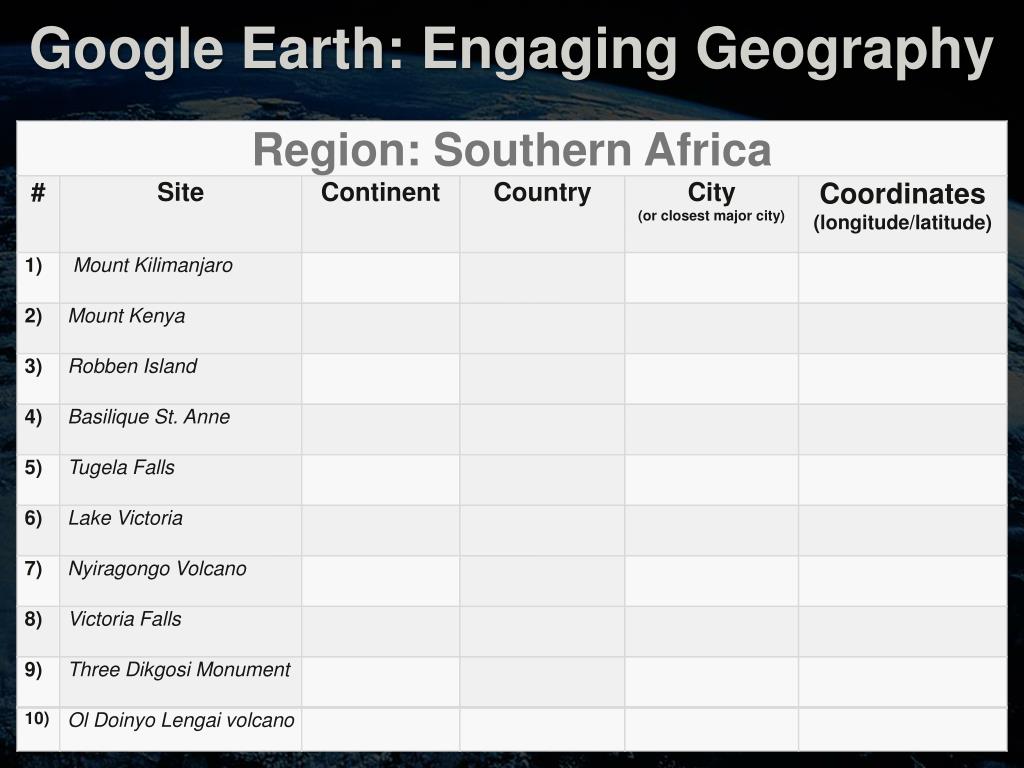 Google Earth: Engaging Geography

Region: Southern Africa

| # | Site | Continent | Country | City (or closest major city) | Coordinates (longitude/latitude) |
|---|---|---|---|---|---|
| 1) | Mount Kilimanjaro | | | | |
| 2) | Mount Kenya | | | | |
| 3) | Robben Island | | | | |
| 4) | Basilique St. Anne | | | | |
| 5) | Tugela Falls | | | | |
| 6) | Lake Victoria | | | | |
| 7) | Nyiragongo Volcano | | | | |
| 8) | Victoria Falls | | | | |
| 9) | Three Dikgosi Monument | | | | |
| 10) | Ol Doinyo Lengai volcano | | | | |